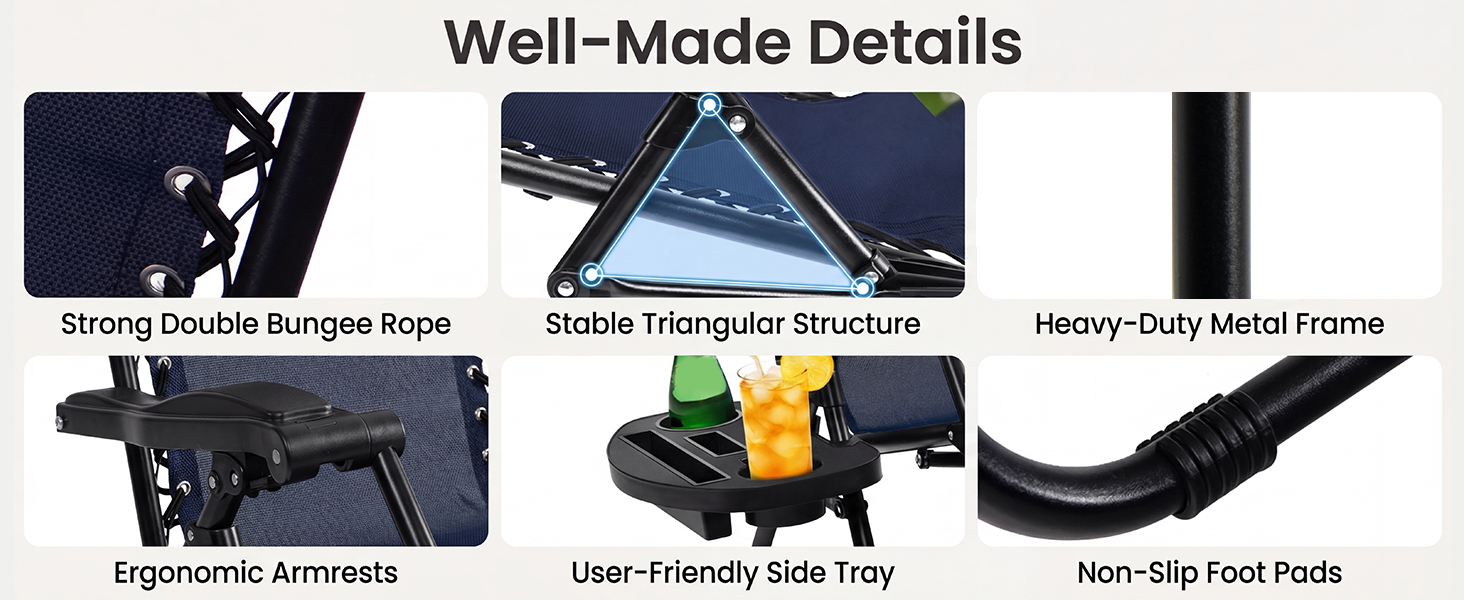 Well-Made Details

Strong Double Bungee Rope

Stable Triangular Structure

Heavy-Duty Metal Frame

Ergonomic Armrests

User-Friendly Side Tray

Non-Slip Foot Pads